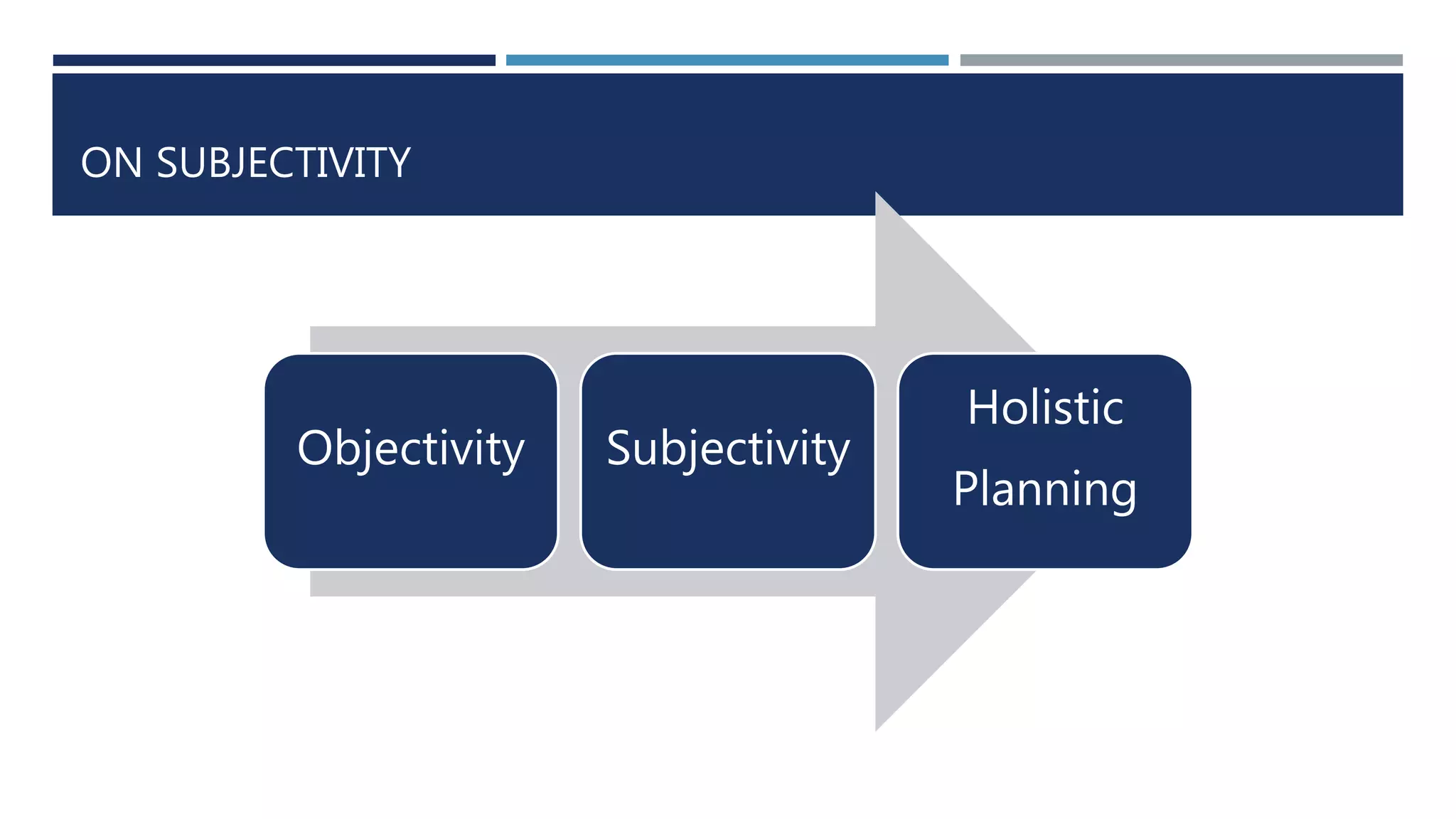 ON SUBJECTIVITY

Objectivity

Subjectivity

Holistic Planning